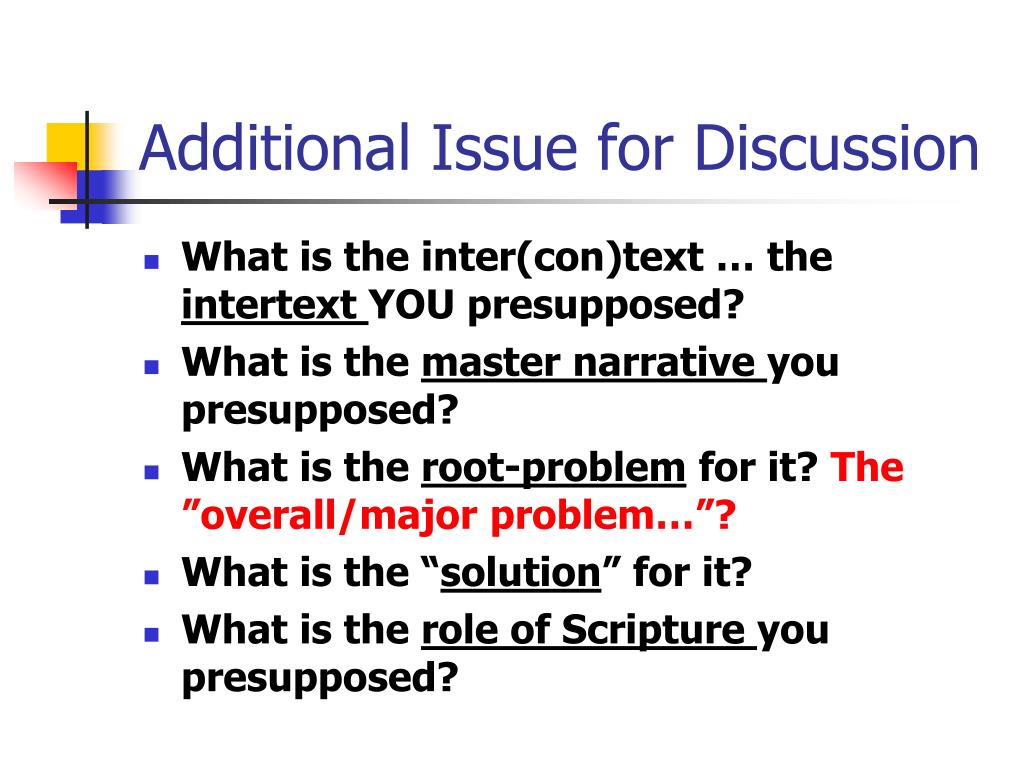 Additional Issue for Discussion

- What is the inter(con)text … the intertext YOU presupposed?
- What is the master narrative you presupposed?
- What is the root-problem for it? The ”overall/major problem…”?
- What is the “solution” for it?
- What is the role of Scripture you presupposed?